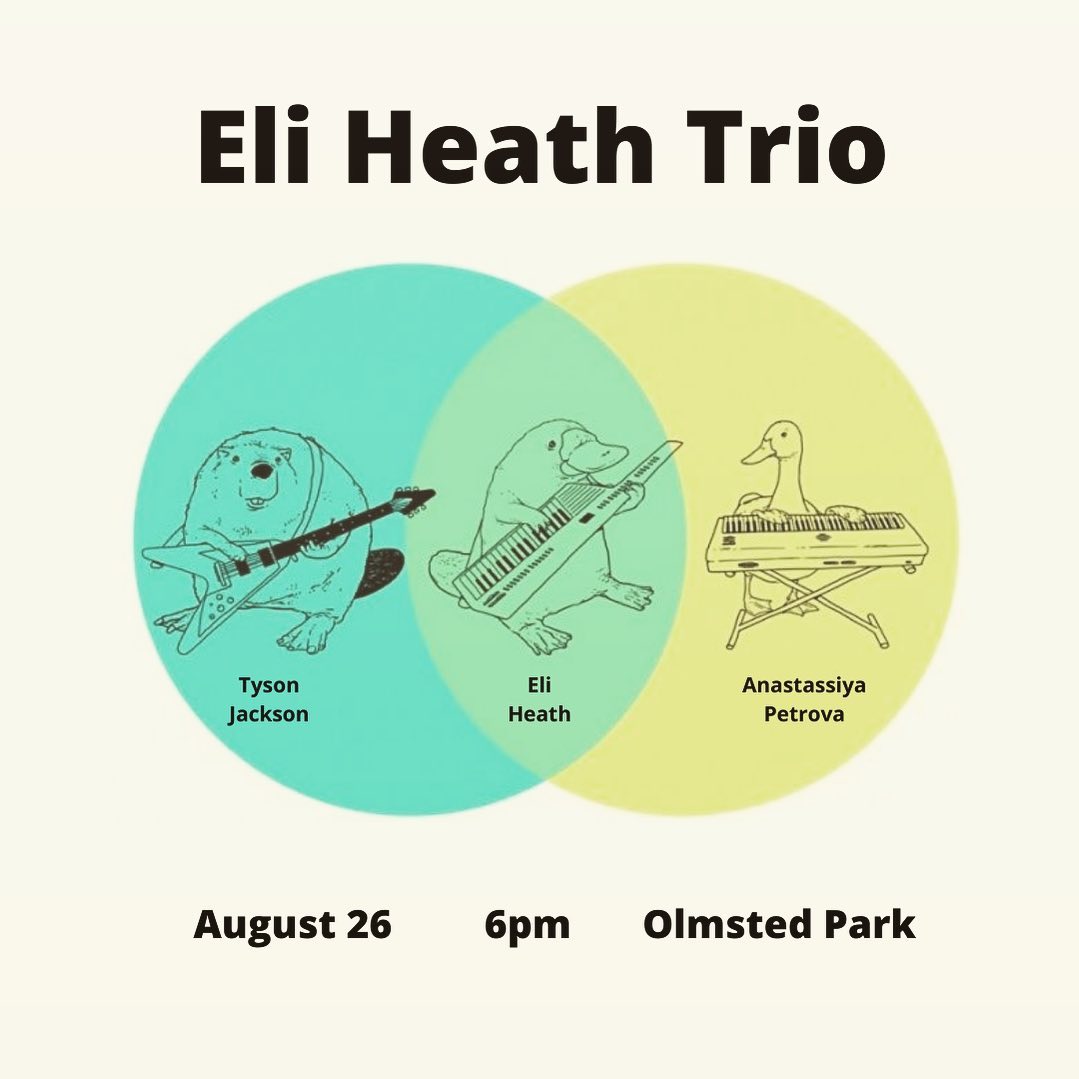 Eli Heath Trio

Tyson Jackson

Eli Heath

Anastassiya Petrova

August 26 6pm Olmsted Park